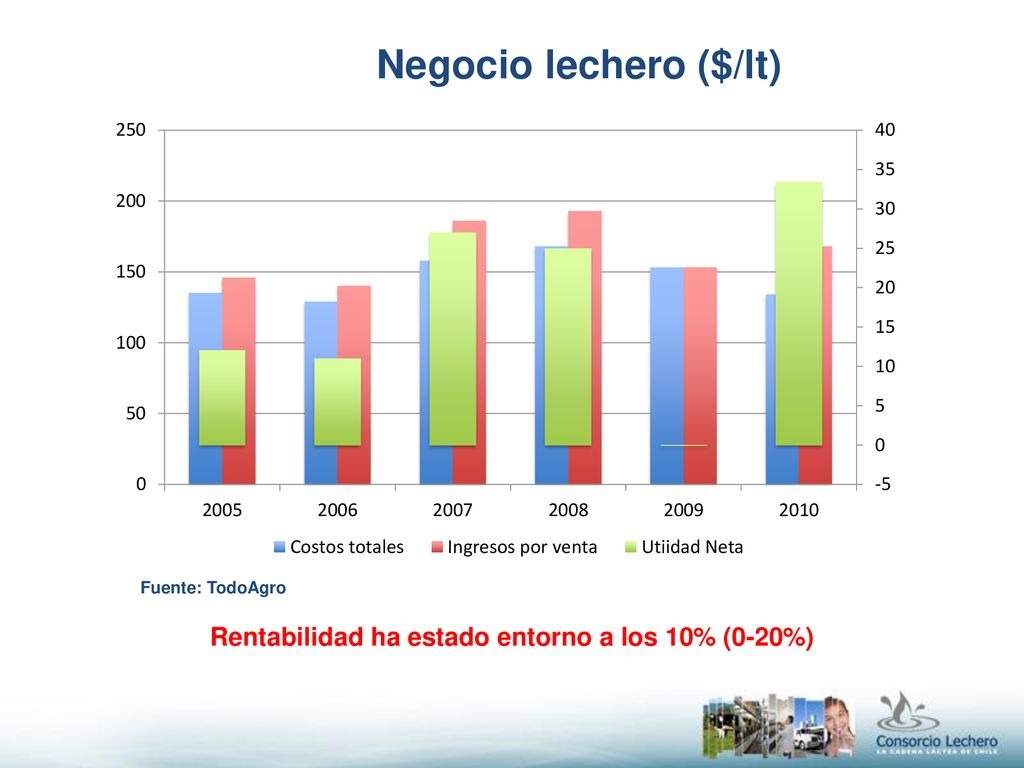 Negocio lechero ($/lt)

250
200
150
100
50
0

40
35
30
25
20
15
10
5
0
-5

2005 2006 2007 2008 2009 2010

Costos totales Ingresos por venta Utiidad Neta

Fuente: TodoAgro

Rentabilidad ha estado entorno a los 10% (0-20%)

Consorcio Lechero
LA CADENA LÁCTEA DE CHILE